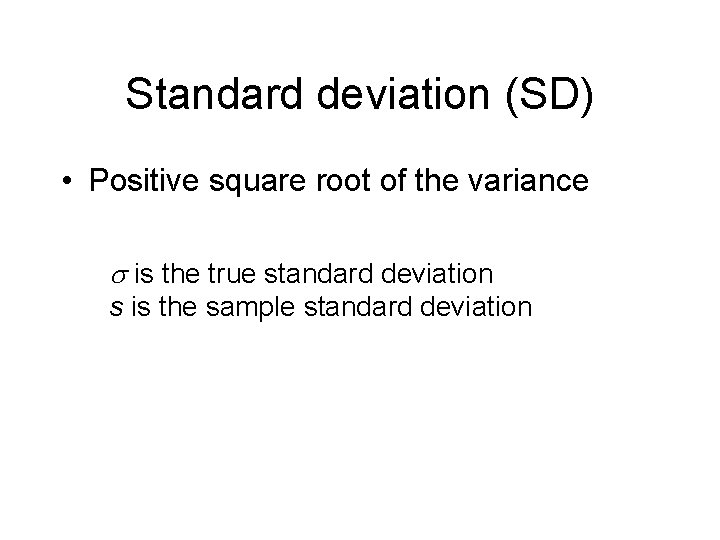 Standard deviation (SD)

• Positive square root of the variance

$\sigma$ is the true standard deviation
$s$ is the sample standard deviation